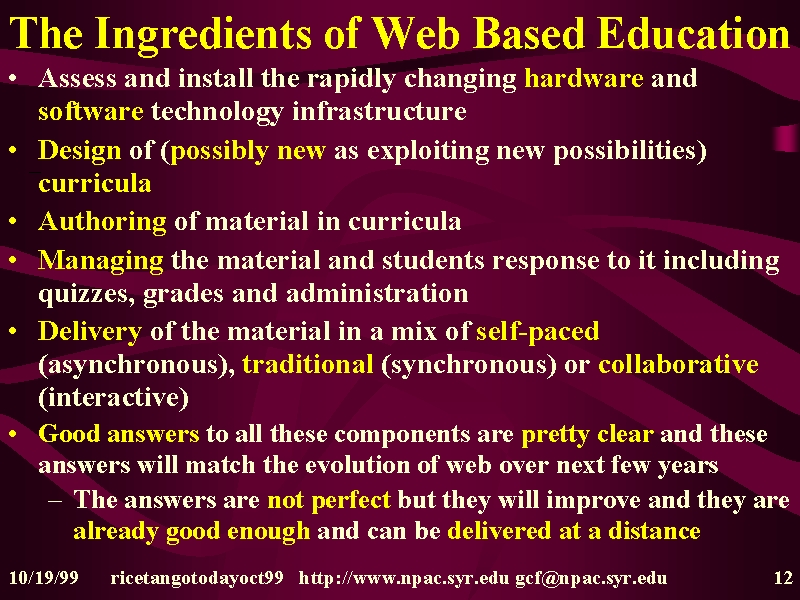 The Ingredients of Web Based Education

• Assess and install the rapidly changing hardware and software technology infrastructure

• Design of (possibly new as exploiting new possibilities) curricula

• Authoring of material in curricula

• Managing the material and students response to it including quizzes, grades and administration

• Delivery of the material in a mix of self-paced (asynchronous), traditional (synchronous) or collaborative (interactive)

• Good answers to all these components are pretty clear and these answers will match the evolution of web over next few years

– The answers are not perfect but they will improve and they are already good enough and can be delivered at a distance

10/19/99 ricetangotodayoct99 http://www.npac.syr.edu gcf@npac.syr.edu 12